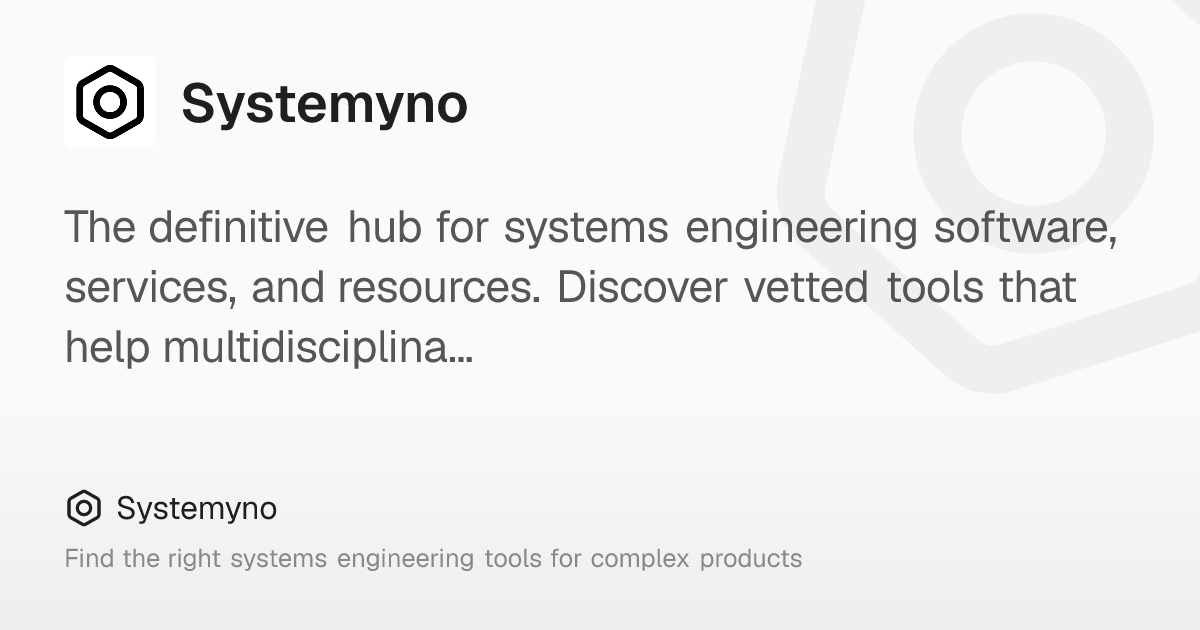 Systemyno

The definitive hub for systems engineering software, services, and resources. Discover vetted tools that help multidisciplina…

Systemyno

Find the right systems engineering tools for complex products